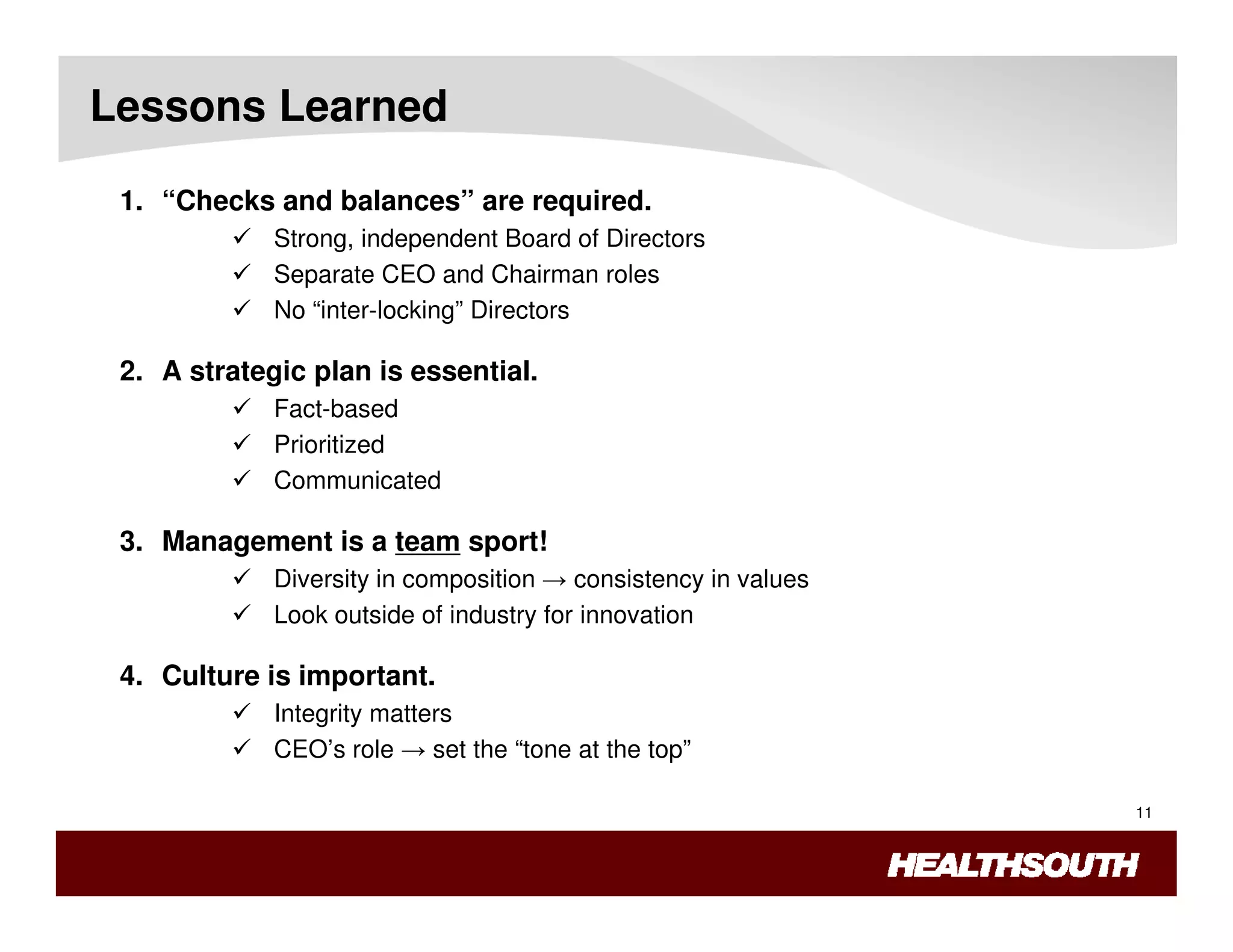 Lessons Learned

1. “Checks and balances” are required.
✓ Strong, independent Board of Directors
✓ Separate CEO and Chairman roles
✓ No “inter-locking” Directors

2. A strategic plan is essential.
✓ Fact-based
✓ Prioritized
✓ Communicated

3. Management is a team sport!
✓ Diversity in composition → consistency in values
✓ Look outside of industry for innovation

4. Culture is important.
✓ Integrity matters
✓ CEO’s role → set the “tone at the top”

11

HEALTHSOUTH